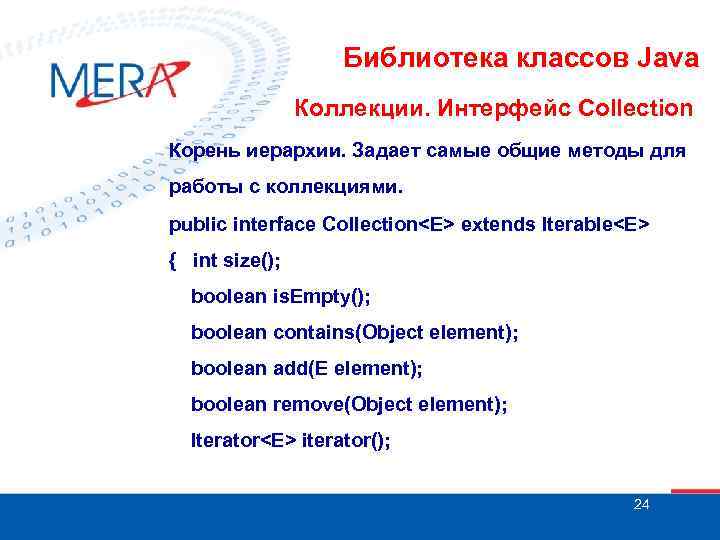 MERA

Библиотека классов Java

Коллекции. Интерфейс Collection

Корень иерархии. Задает самые общие методы для работы с коллекциями.

public interface Collection<E> extends Iterable<E>

{ int size();

boolean isEmpty();

boolean contains(Object element);

boolean add(E element);

boolean remove(Object element);

Iterator<E> iterator();

24